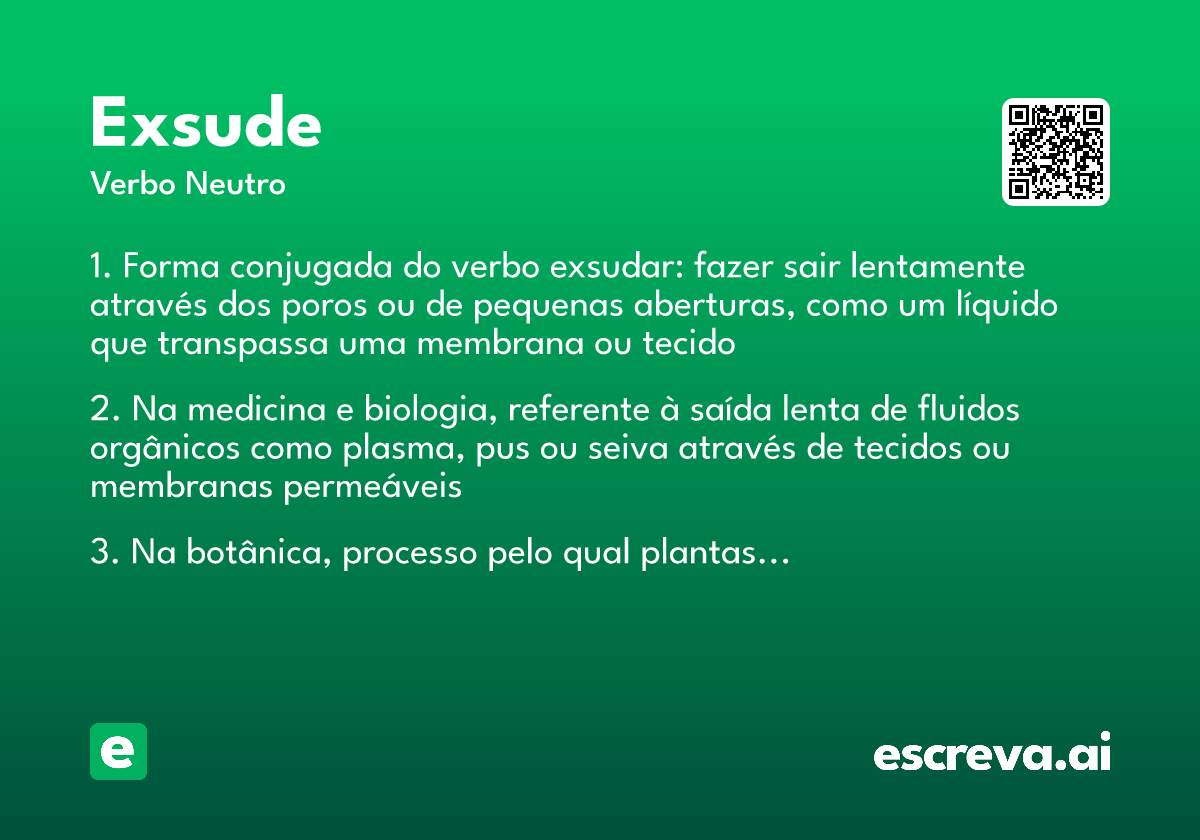 Exsude
Verbo Neutro

1. Forma conjugada do verbo exsudar: fazer sair lentamente através dos poros ou de pequenas aberturas, como um líquido que transpassa uma membrana ou tecido

2. Na medicina e biologia, referente à saída lenta de fluidos orgânicos como plasma, pus ou seiva através de tecidos ou membranas permeáveis

3. Na botânica, processo pelo qual plantas...

e

escreva.ai